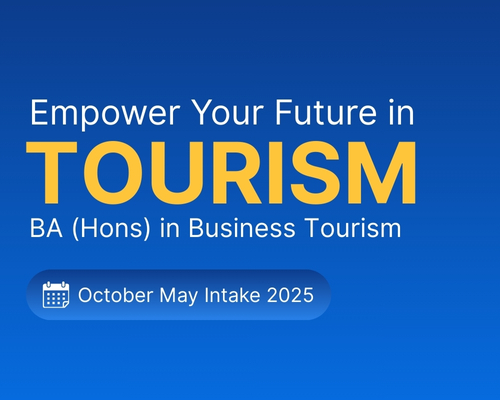 Empower Your Future in
TOURISM
BA (Hons) in Business Tourism

October May Intake 2025